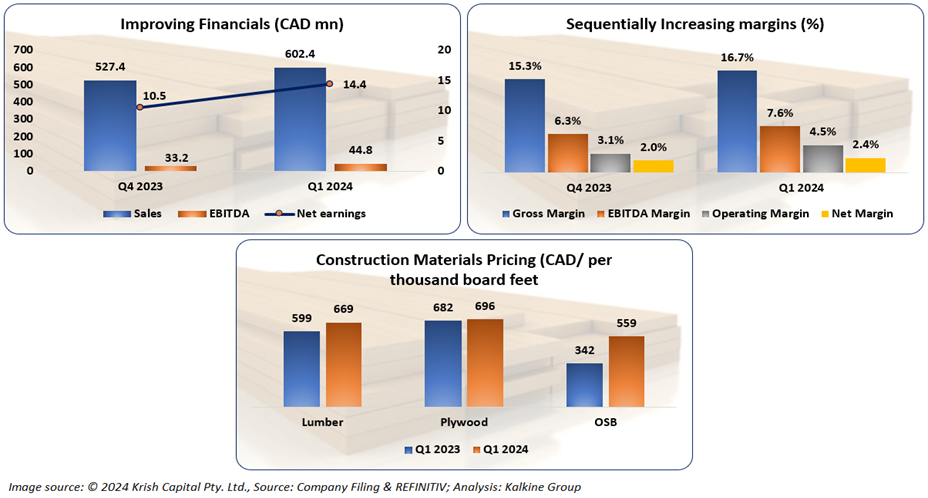 Improving Financials (CAD mn)

700
600
500
400
300
200
100
0

20
15
10
5
0

527.4
10.5
33.2
602.4
14.4
44.8

Q4 2023
Q1 2024

Sales
EBITDA
Net earnings

Sequentially Increasing margins (%)

15.3%
6.3%
3.1%
2.0%
16.7%
7.6%
4.5%
2.4%

Q4 2023
Q1 2024

Gross Margin
EBITDA Margin
Operating Margin
Net Margin

Construction Materials Pricing (CAD/ per thousand board feet

599
669
682
696
342
559

Lumber
Plywood
OSB

Q1 2023
Q1 2024

Image source: © 2024 Krish Capital Pty. Ltd., Source: Company Filing & REFINITIV; Analysis: Kalkine Group